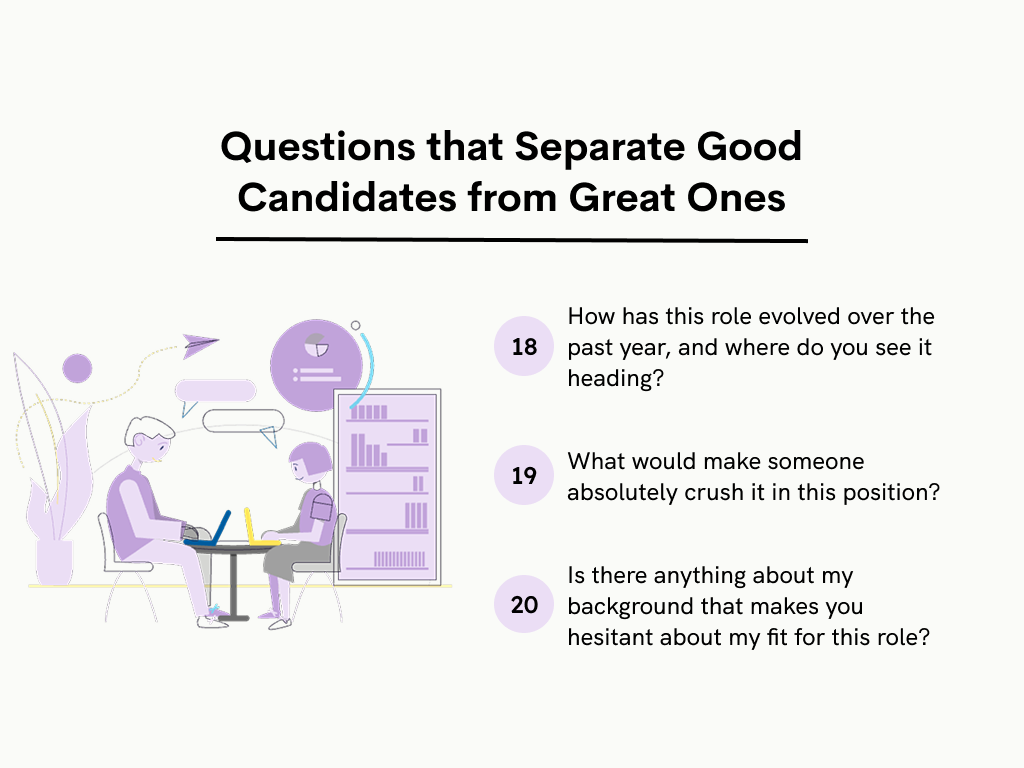 Questions that Separate Good Candidates from Great Ones

18 How has this role evolved over the past year, and where do you see it heading?

19 What would make someone absolutely crush it in this position?

20 Is there anything about my background that makes you hesitant about my fit for this role?